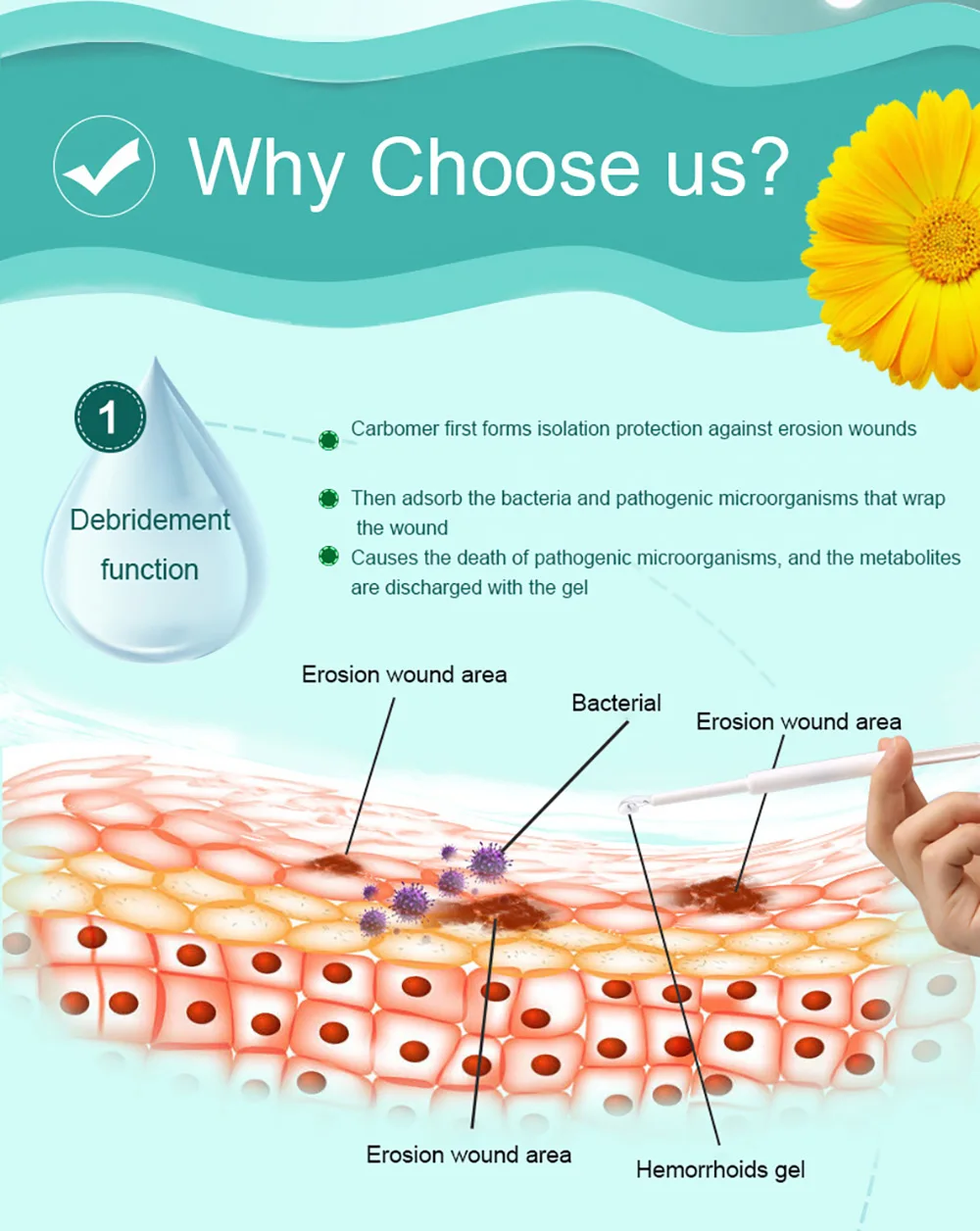 Why Choose us?

1

Debridement function

Carbomer first forms isolation protection against erosion wounds

Then adsorb the bacteria and pathogenic microorganisms that wrap the wound

Causes the death of pathogenic microorganisms, and the metabolites are discharged with the gel

Erosion wound area

Bacterial

Erosion wound area

Erosion wound area

Hemorrhoids gel